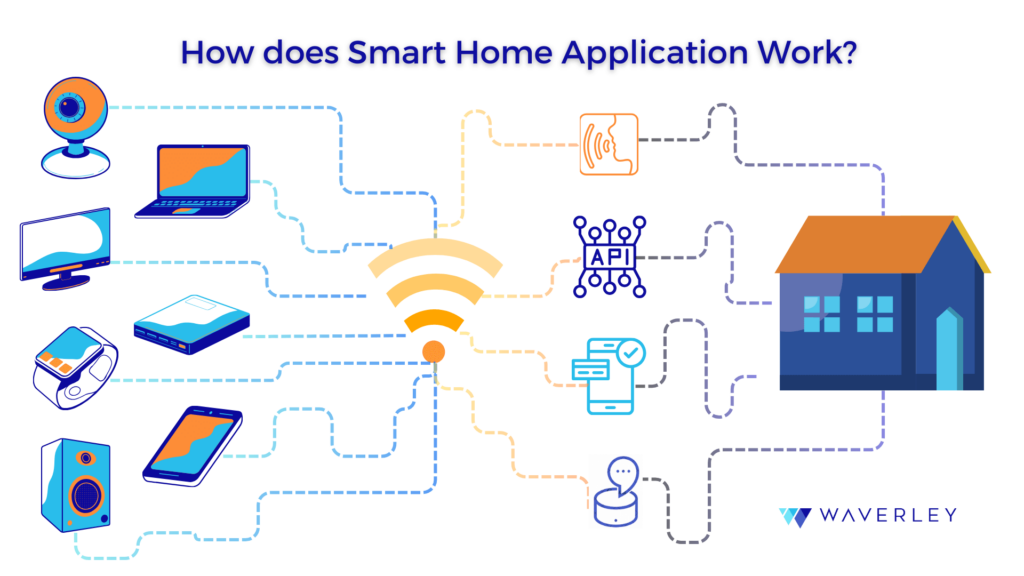 How does Smart Home Application Work?

API

WAVERLEY